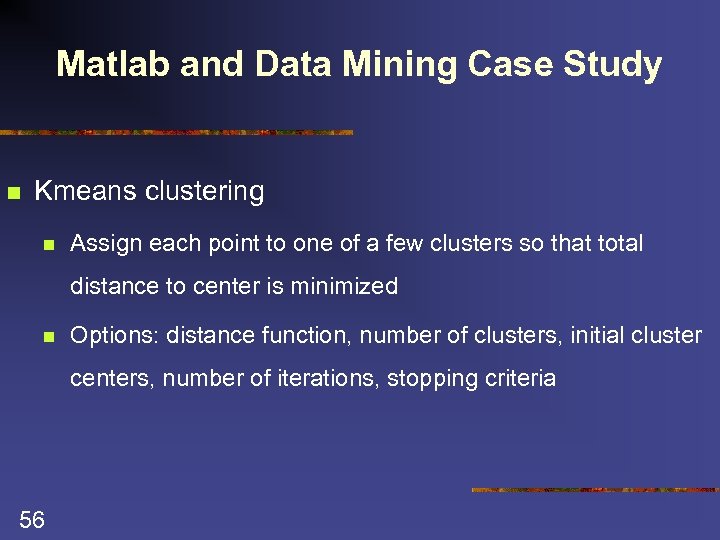 Matlab and Data Mining Case Study

Kmeans clustering

Assign each point to one of a few clusters so that total distance to center is minimized

Options: distance function, number of clusters, initial cluster centers, number of iterations, stopping criteria

56